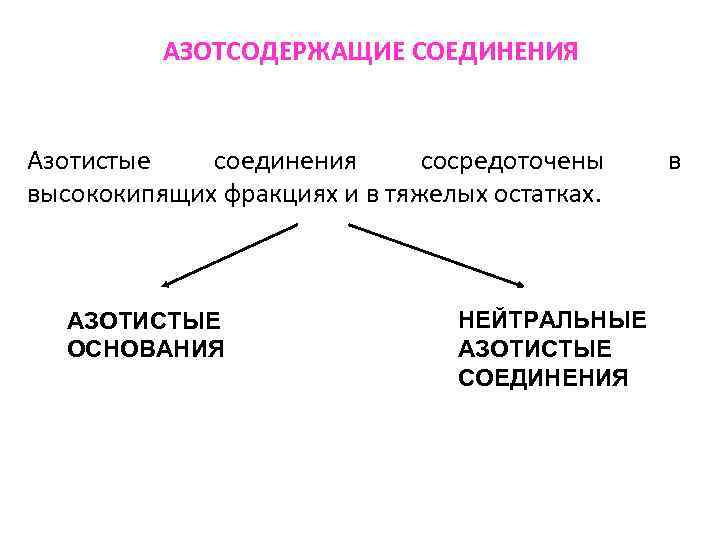 АЗОТСОДЕРЖАЩИЕ СОЕДИНЕНИЯ

Азотистые соединения сосредоточены в высококипящих фракциях и в тяжелых остатках.

АЗОТИСТЫЕ ОСНОВАНИЯ

НЕЙТРАЛЬНЫЕ АЗОТИСТЫЕ СОЕДИНЕНИЯ